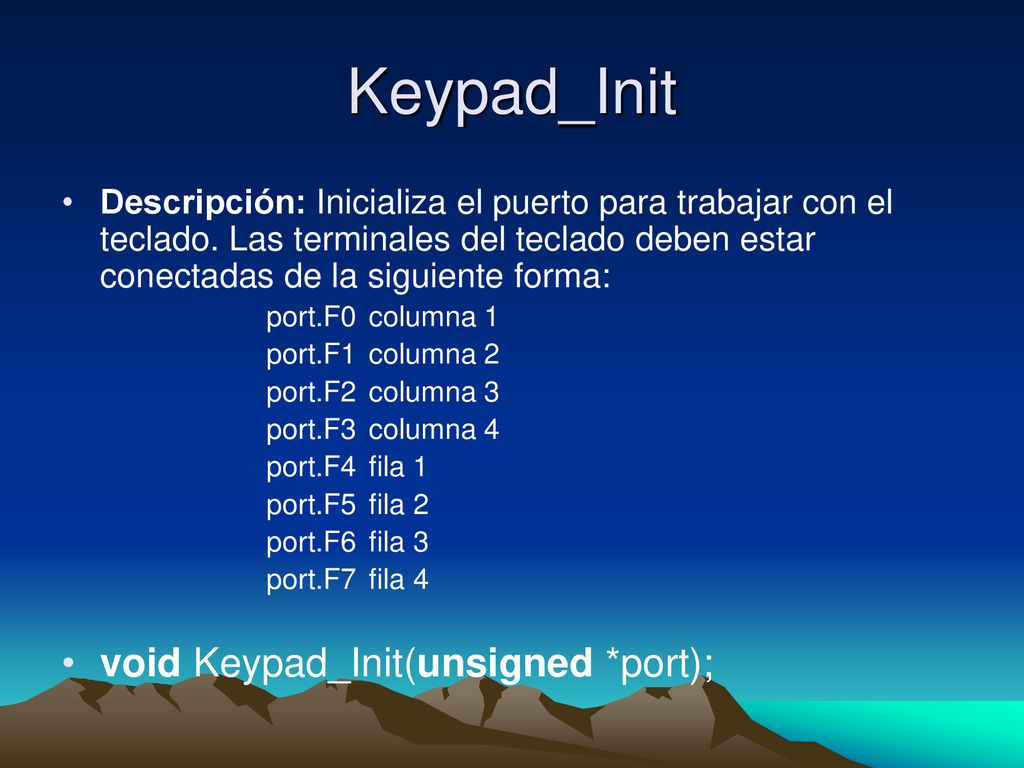 Keypad_Init

• Descripción: Inicializa el puerto para trabajar con el teclado. Las terminales del teclado deben estar conectadas de la siguiente forma:

port.F0 columna 1
port.F1 columna 2
port.F2 columna 3
port.F3 columna 4
port.F4 fila 1
port.F5 fila 2
port.F6 fila 3
port.F7 fila 4

• void Keypad_Init(unsigned *port);